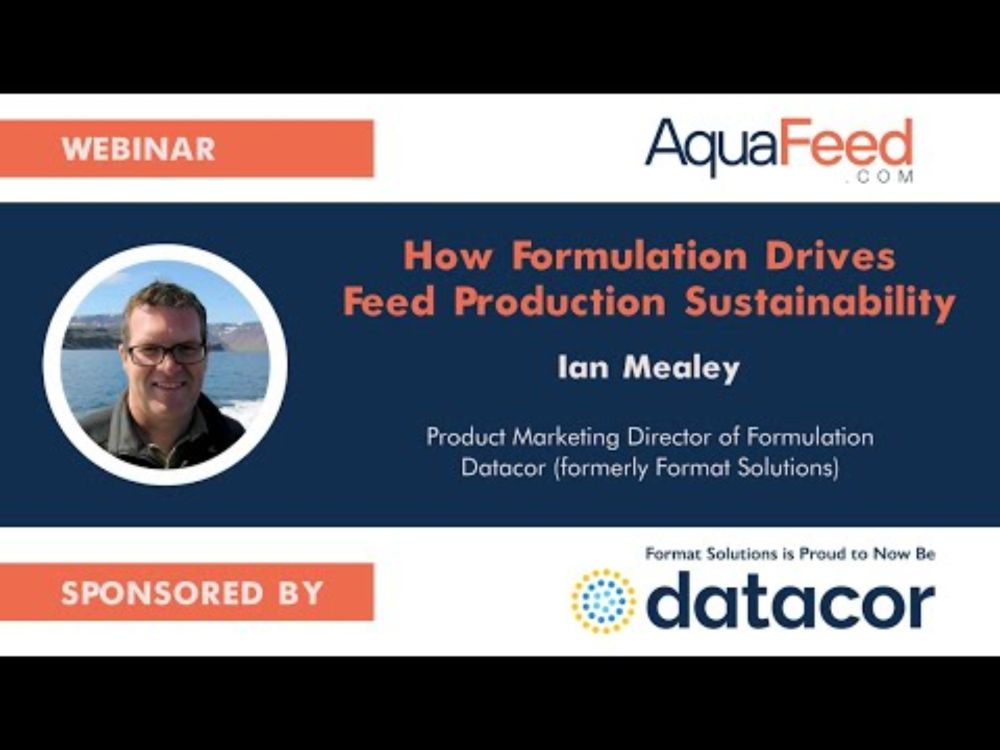 WEBINAR

AquaFeed
.COM

How Formulation Drives Feed Production Sustainability

Ian Mealey

Product Marketing Director of Formulation
Datacor (formerly Format Solutions)

SPONSORED BY

Format Solutions is Proud to Now Be

datacor